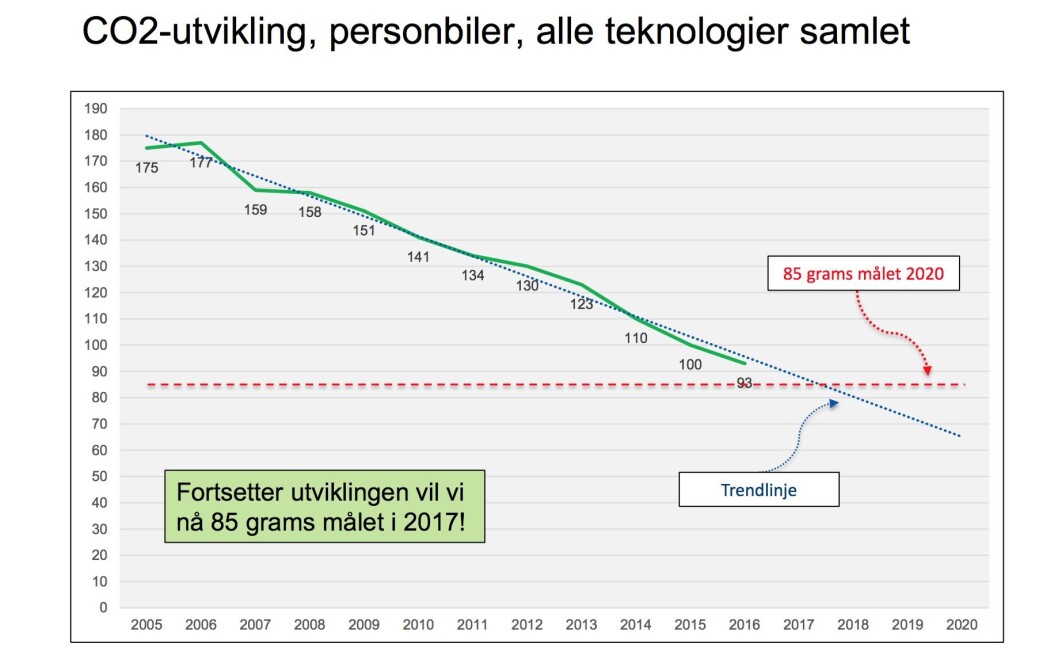 CO2-utvikling, personbiler, alle teknologier samlet

190
180
170
160
150
140
130
120
110
100
90
80
70
60
50
40
30
20
10
0

175
177
159
158
151
141
134
130
123
110
100
93

85 grams målet 2020

Trendlinje

Fortsetter utviklingen vil vi nå 85 grams målet i 2017!

2005 2006 2007 2008 2009 2010 2011 2012 2013 2014 2015 2016 2017 2018 2019 2020